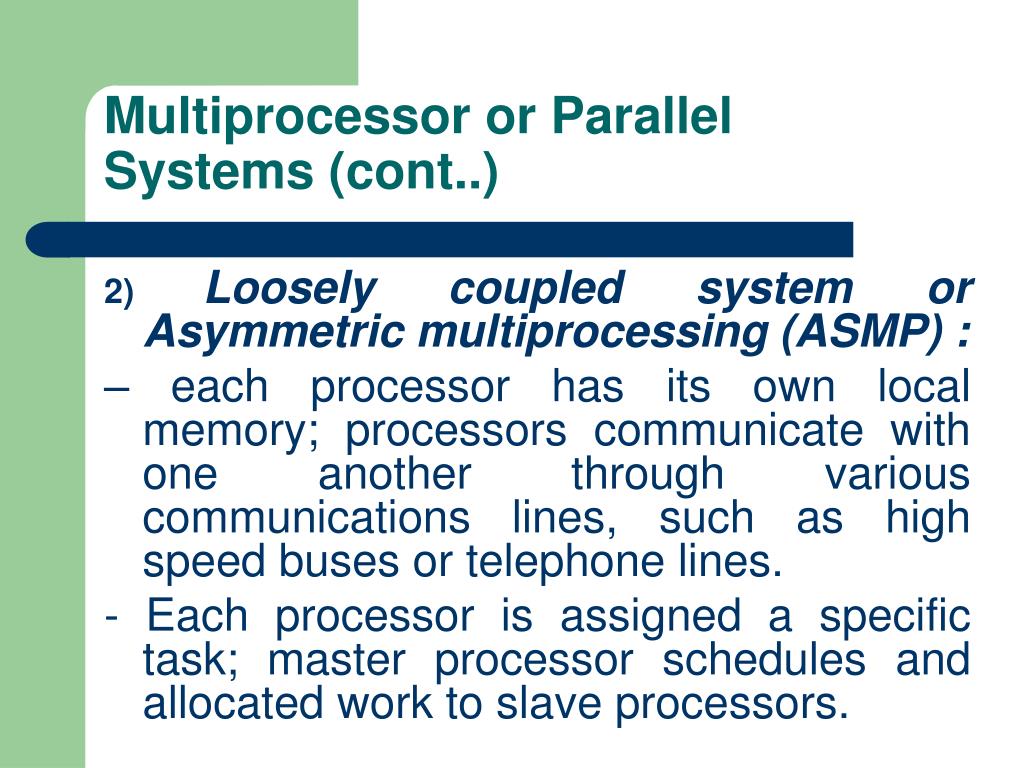 Multiprocessor or Parallel Systems (cont..)

2) Loosely coupled system or Asymmetric multiprocessing (ASMP) :

– each processor has its own local memory; processors communicate with one another through various communications lines, such as high speed buses or telephone lines.

- Each processor is assigned a specific task; master processor schedules and allocated work to slave processors.